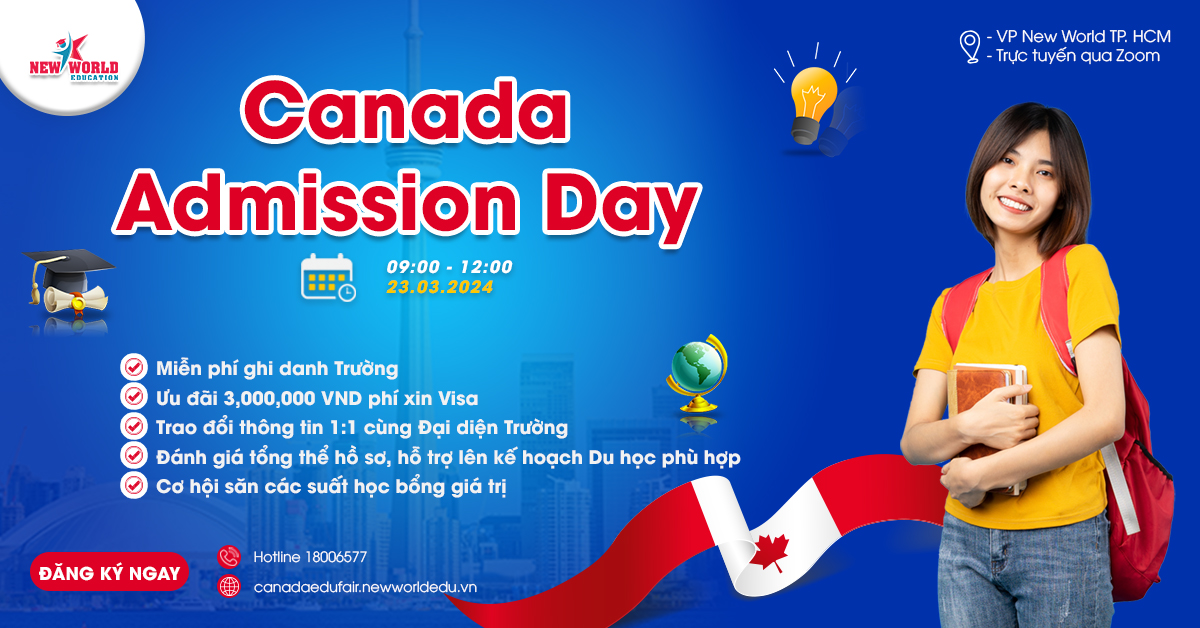 NEW WORLD
EDUCATION

- VP New World TP. HCM
- Trực tuyến qua Zoom

Canada
Admission Day

09:00 - 12:00
23.03.2024

Miễn phí ghi danh Trường
Ưu đãi 3,000,000 VND phí xin Visa
Trao đổi thông tin 1:1 cùng Đại diện Trường
Đánh giá tổng thể hồ sơ, hỗ trợ lên kế hoạch Du học phù hợp
Cơ hội săn các suất học bổng giá trị

ĐĂNG KÝ NGAY

Hotline 18006577
canadaedufair.newworldedu.vn